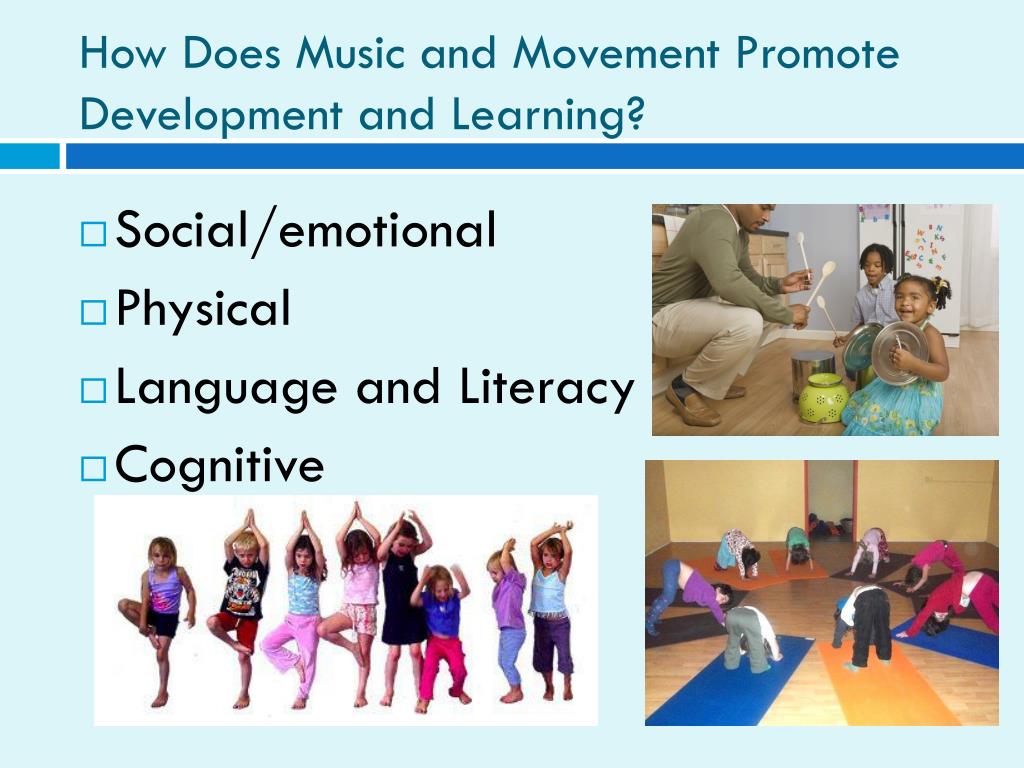 How Does Music and Movement Promote Development and Learning?

□ Social/emotional
□ Physical
□ Language and Literacy
□ Cognitive